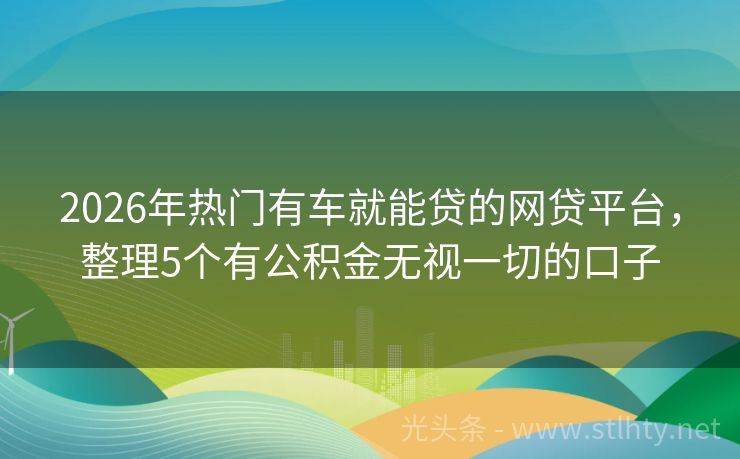 2026年热门有车就能贷的网贷平台，整理5个有公积金无视一切的口子

光头条 - www.stlhty.net